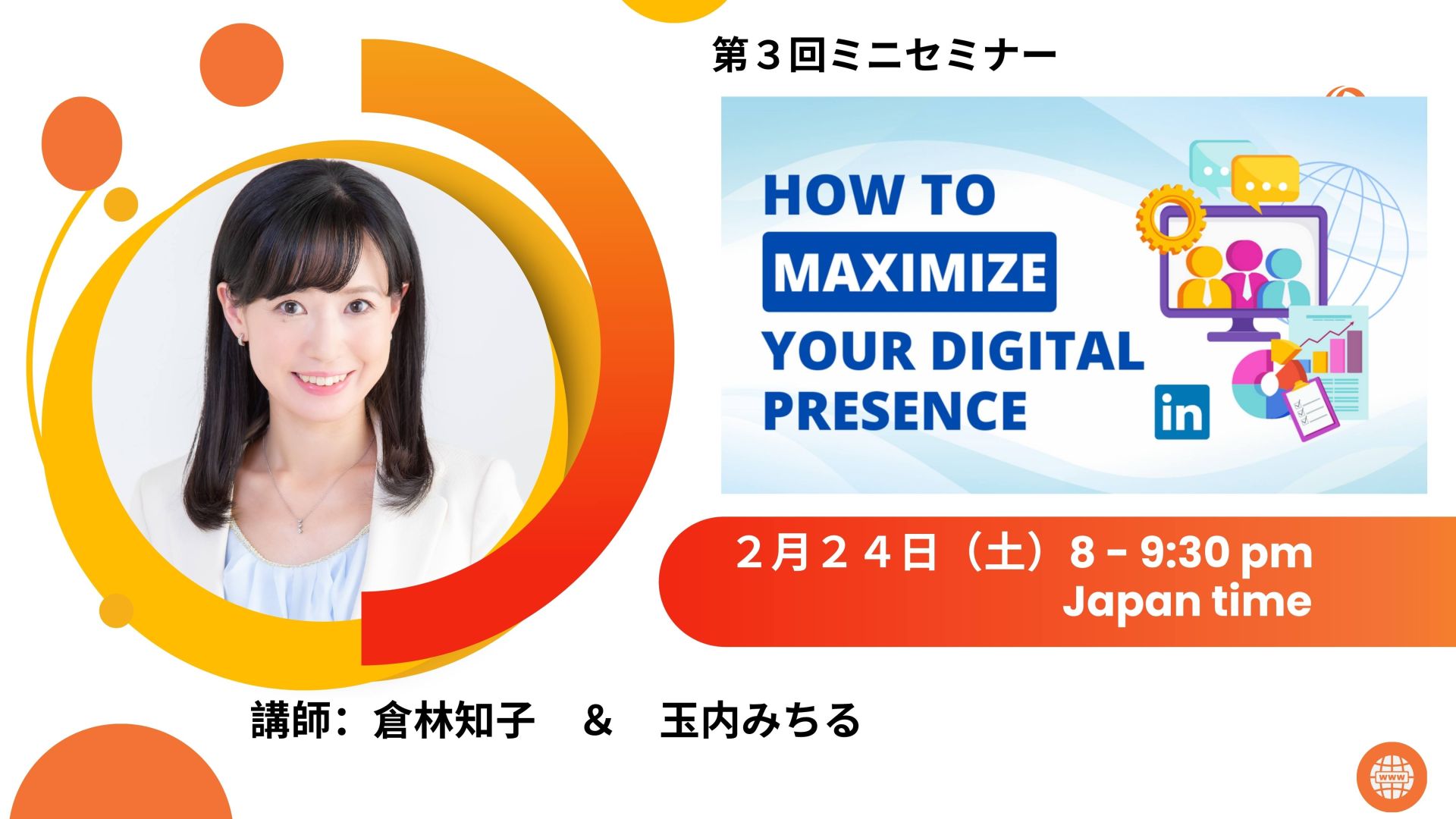 第３回ミニセミナー

HOW TO
MAXIMIZE
YOUR DIGITAL
PRESENCE

in

２月２４日（土）8 - 9:30 pm
Japan time

講師：倉林知子　＆　玉内みちる

www